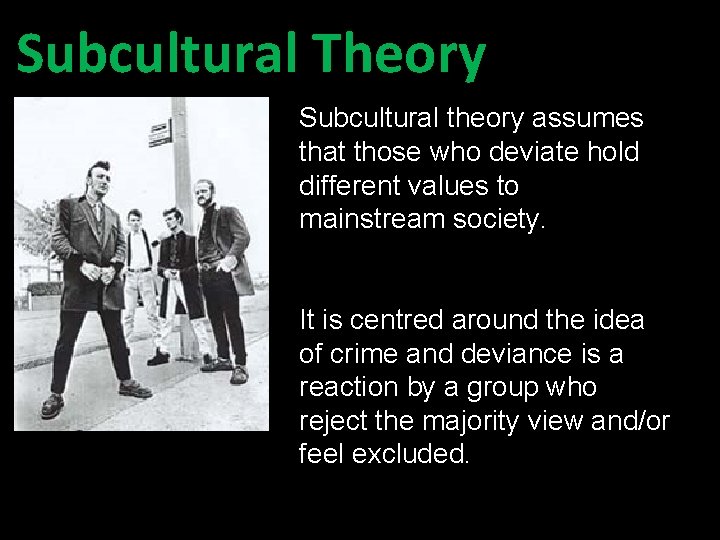 Subcultural Theory

Subcultural theory assumes that those who deviate hold different values to mainstream society.

It is centred around the idea of crime and deviance is a reaction by a group who reject the majority view and/or feel excluded.